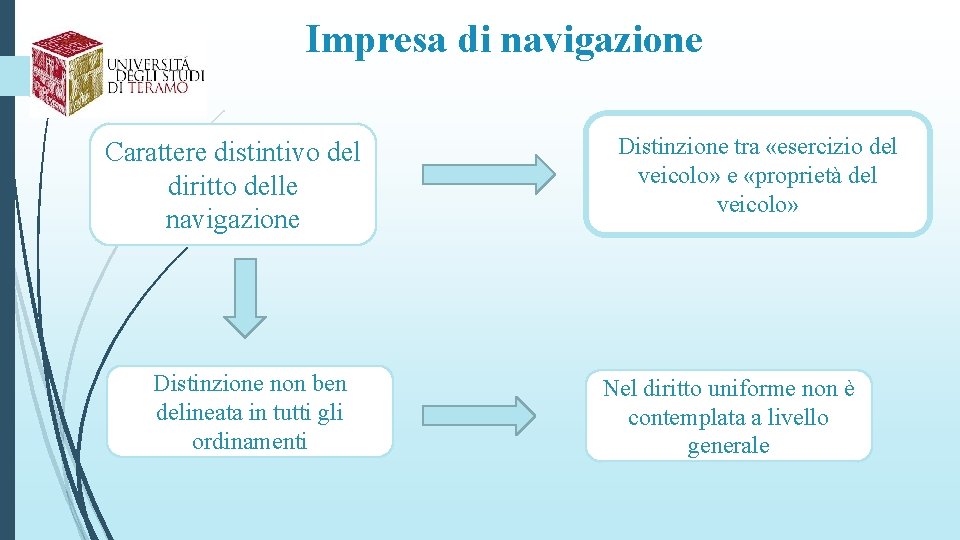 UNIVERSITÀ DEGLI STUDI DI TERAMO

Impresa di navigazione

Carattere distintivo del diritto delle navigazione

Distinzione tra «esercizio del veicolo» e «proprietà del veicolo»

Distinzione non ben delineata in tutti gli ordinamenti

Nel diritto uniforme non è contemplata a livello generale